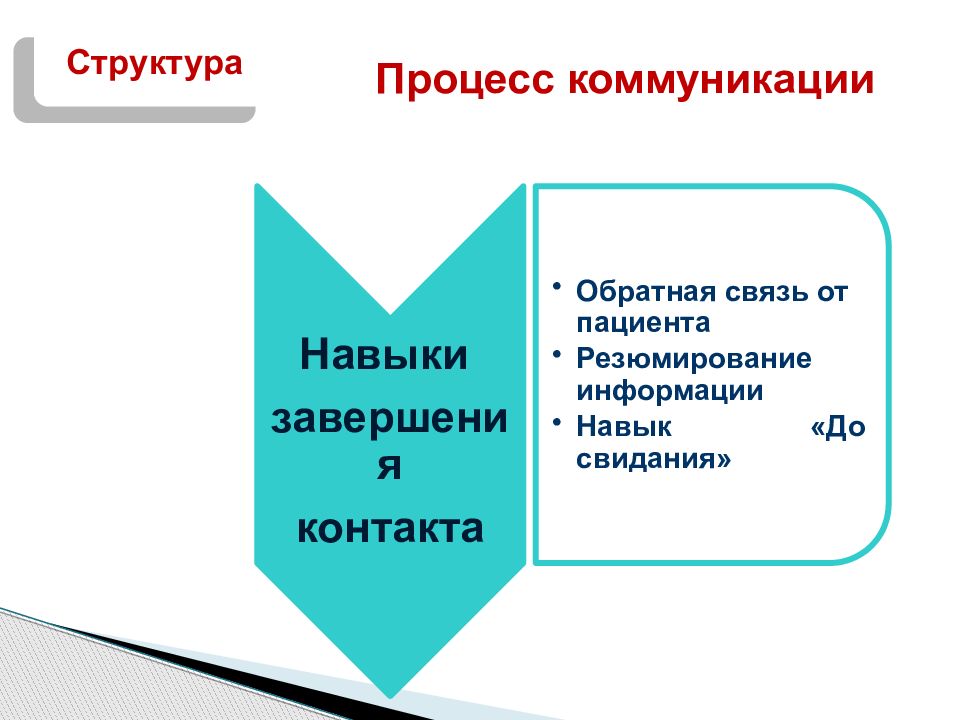 Структура

Процесс коммуникации

Навыки завершения контакта

• Обратная связь от пациента
• Резюмирование информации
• Навык «До свидания»